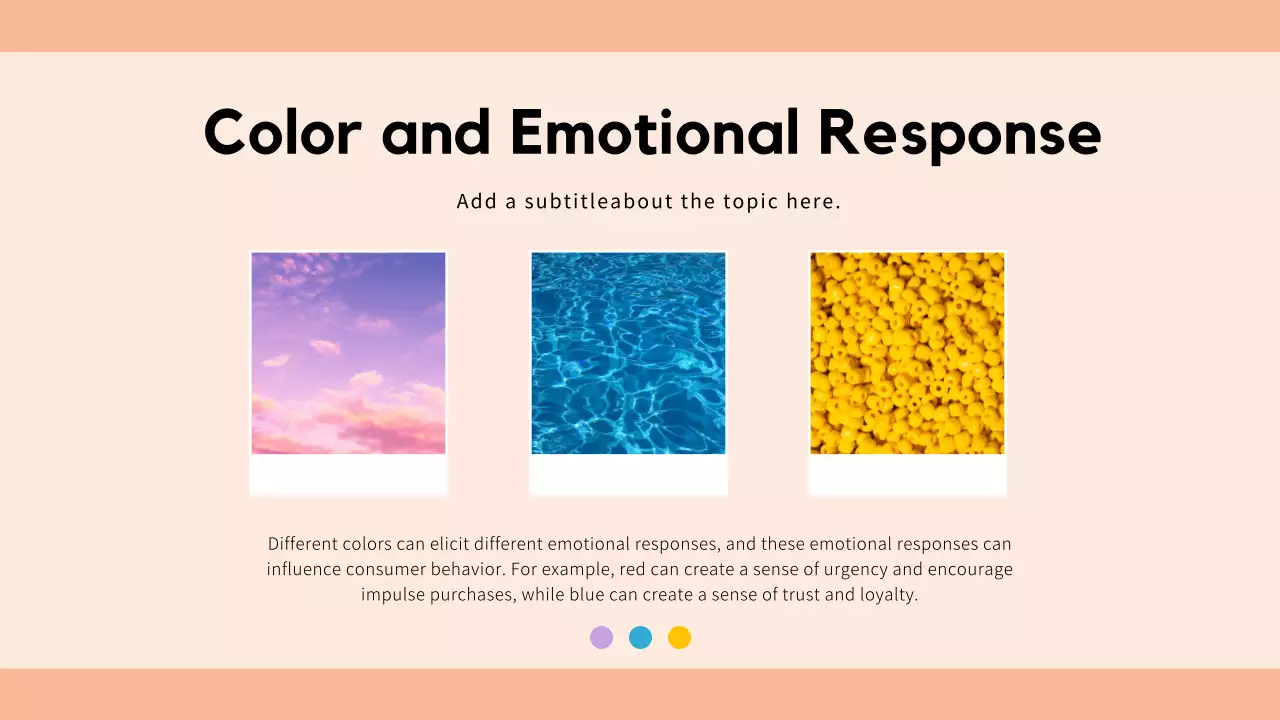 Color and Emotional Response

Add a subtitleabout the topic here.

Different colors can elicit different emotional responses, and these emotional responses can influence consumer behavior. For example, red can create a sense of urgency and encourage impulse purchases, while blue can create a sense of trust and loyalty.